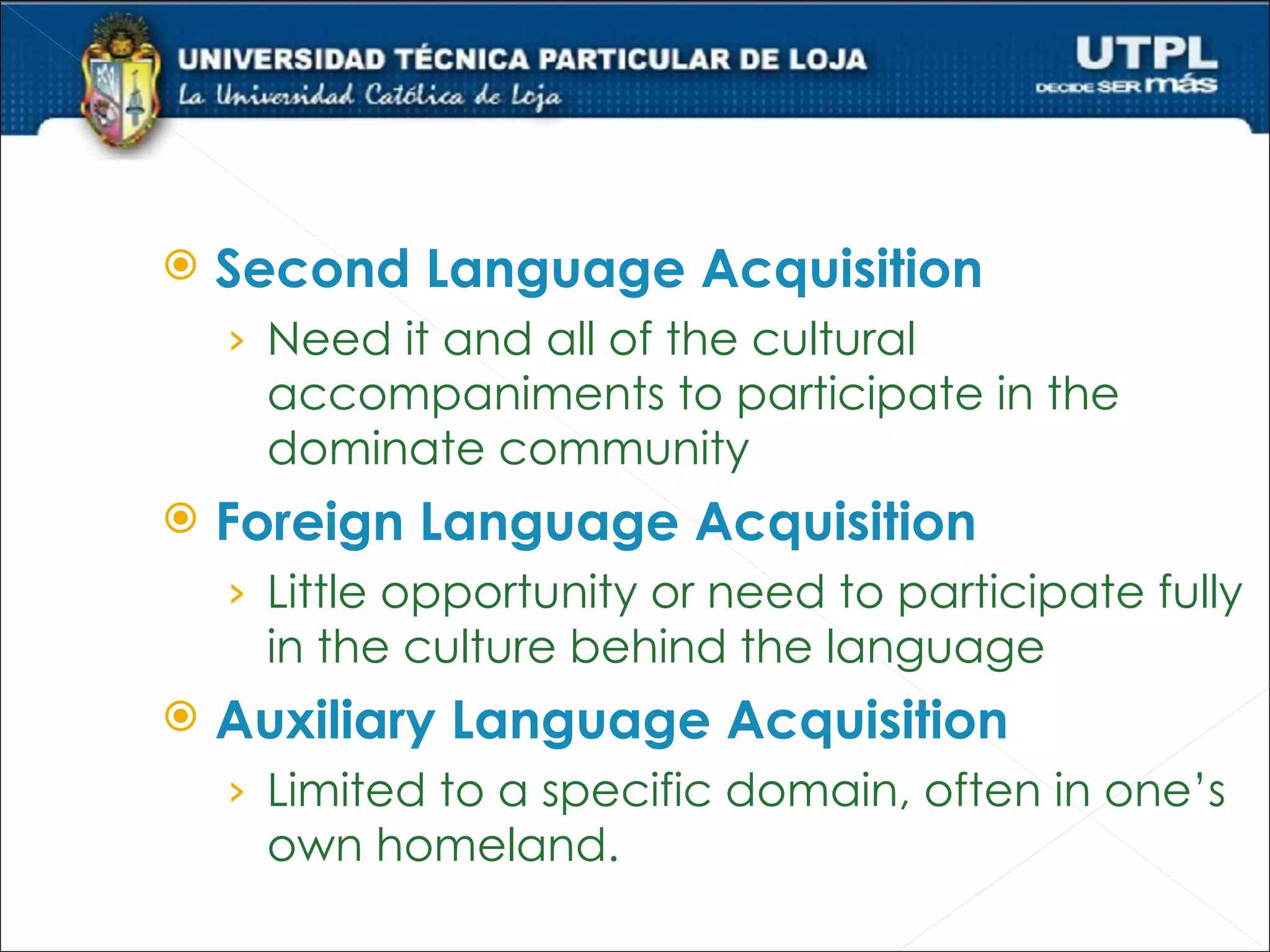 UNIVERSIDAD TÉCNICA PARTICULAR DE LOJA
La Universidad Católica de Loja

UTPL
DECIDE SER más

Second Language Acquisition
› Need it and all of the cultural accompaniments to participate in the dominate community

Foreign Language Acquisition
› Little opportunity or need to participate fully in the culture behind the language

Auxiliary Language Acquisition
› Limited to a specific domain, often in one's own homeland.